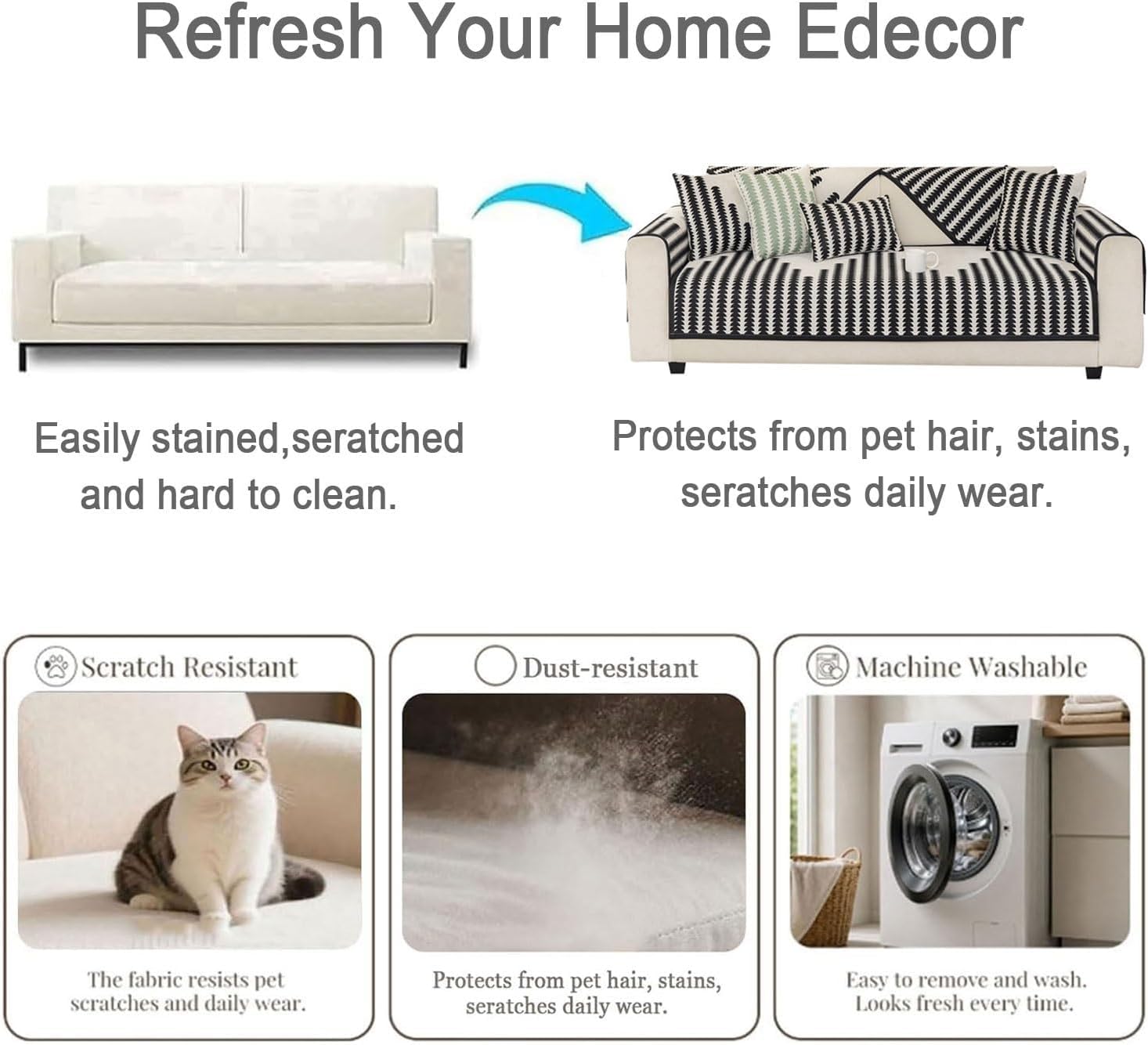 Refresh Your Home Edecor

Easily stained,seratched and hard to clean.

Protects from pet hair, stains, seratches daily wear.

Scratch Resistant

The fabric resists pet scratches and daily wear.

Dust-resistant

Protects from pet hair, stains, seratches daily wear.

Machine Washable

Easy to remove and wash. Looks fresh every time.